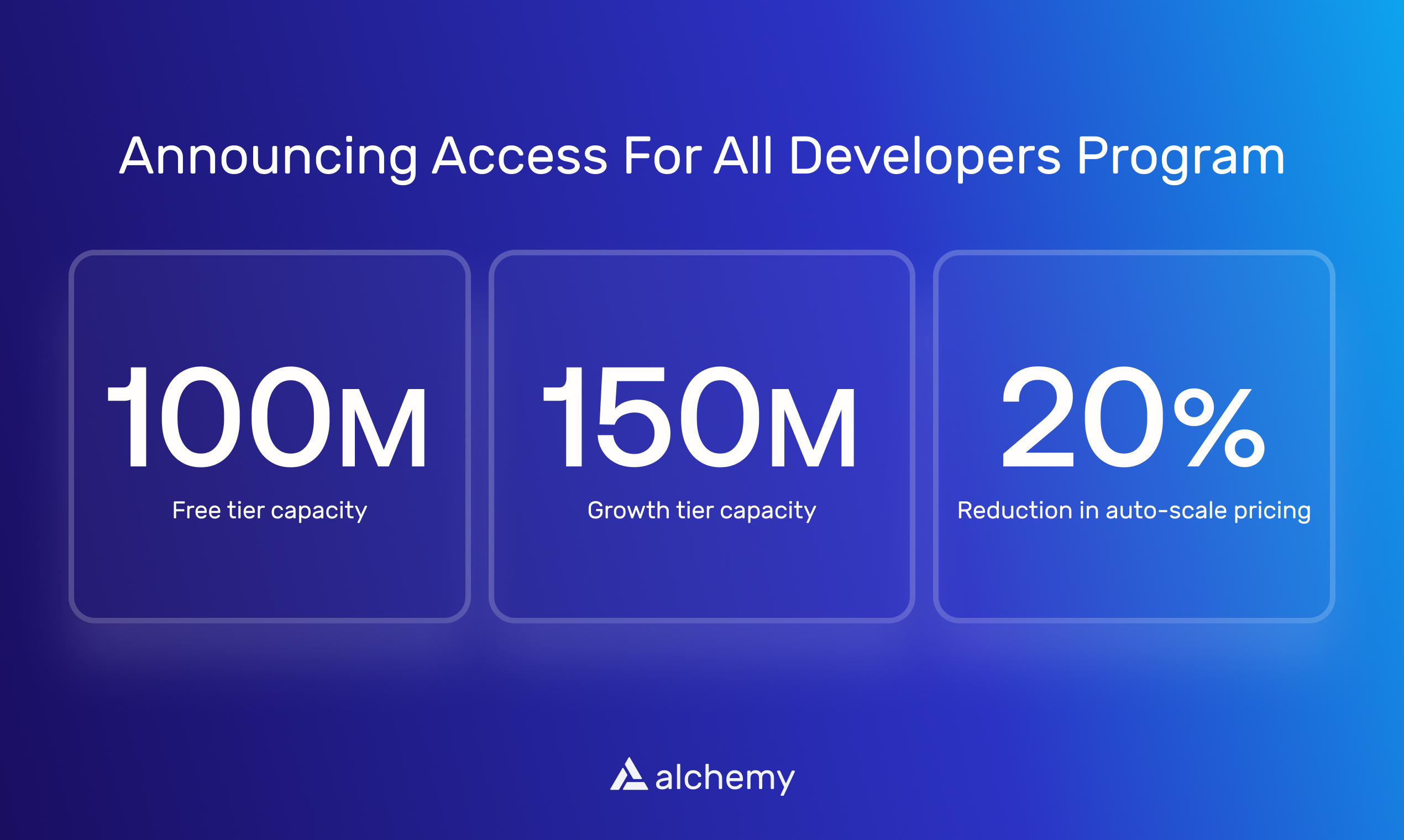 Announcing Access For All Developers Program

100M
Free tier capacity

150M
Growth tier capacity

20%
Reduction in auto-scale pricing

alchemy